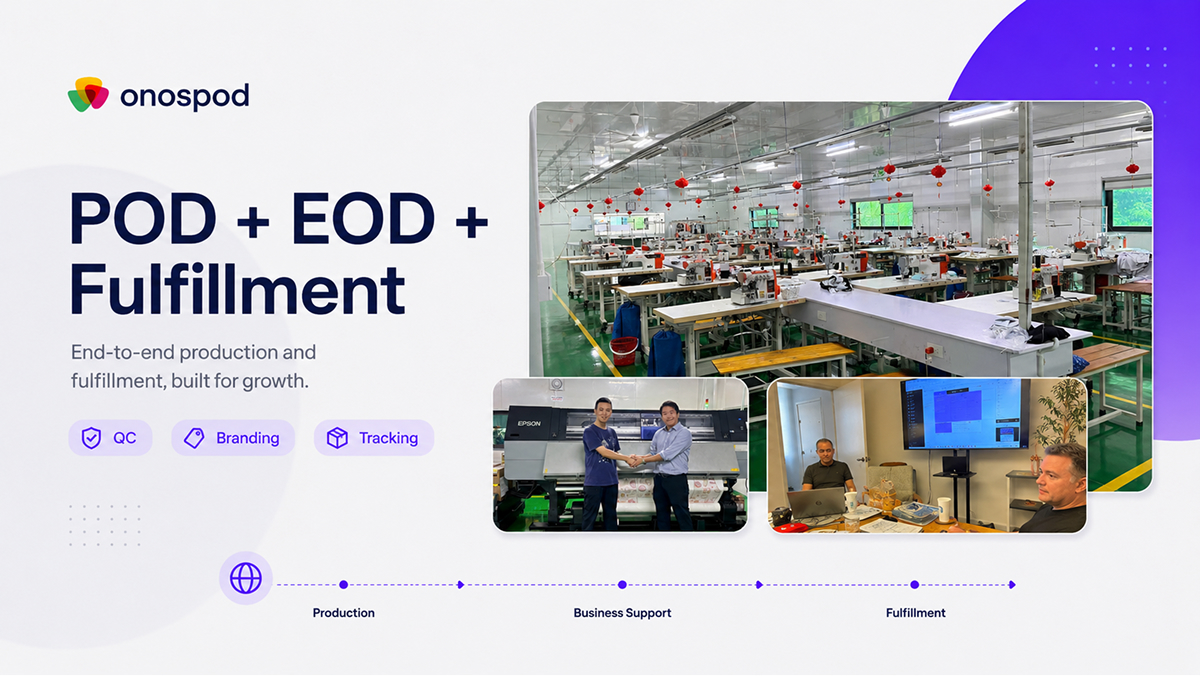 onospod

POD + EOD + Fulfillment

End-to-end production and fulfillment, built for growth.

QC
Branding
Tracking

EPSON

Production
Business Support
Fulfillment